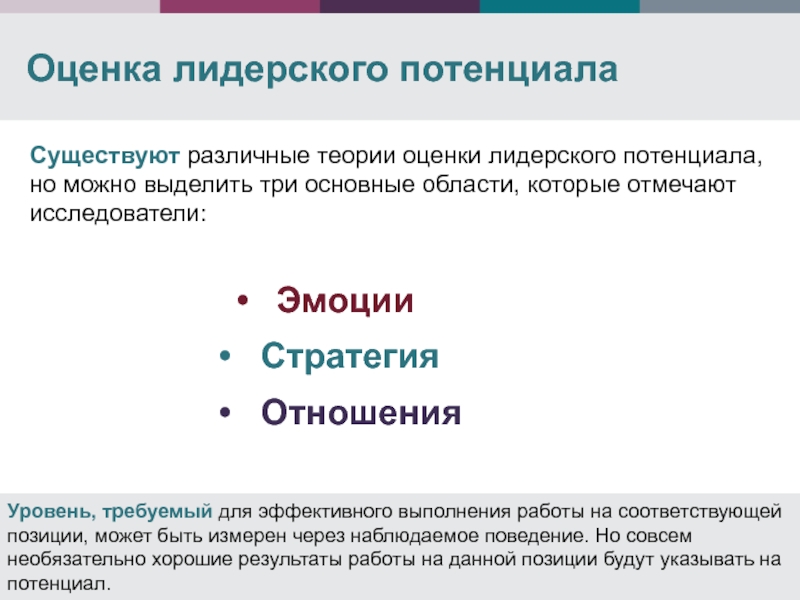 Оценка лидерского потенциала

Существуют различные теории оценки лидерского потенциала, но можно выделить три основные области, которые отмечают исследователи:

• Эмоции
• Стратегия
• Отношения

Уровень, требуемый для эффективного выполнения работы на соответствующей позиции, может быть измерен через наблюдаемое поведение. Но совсем необязательно хорошие результаты работы на данной позиции будут указывать на потенциал.